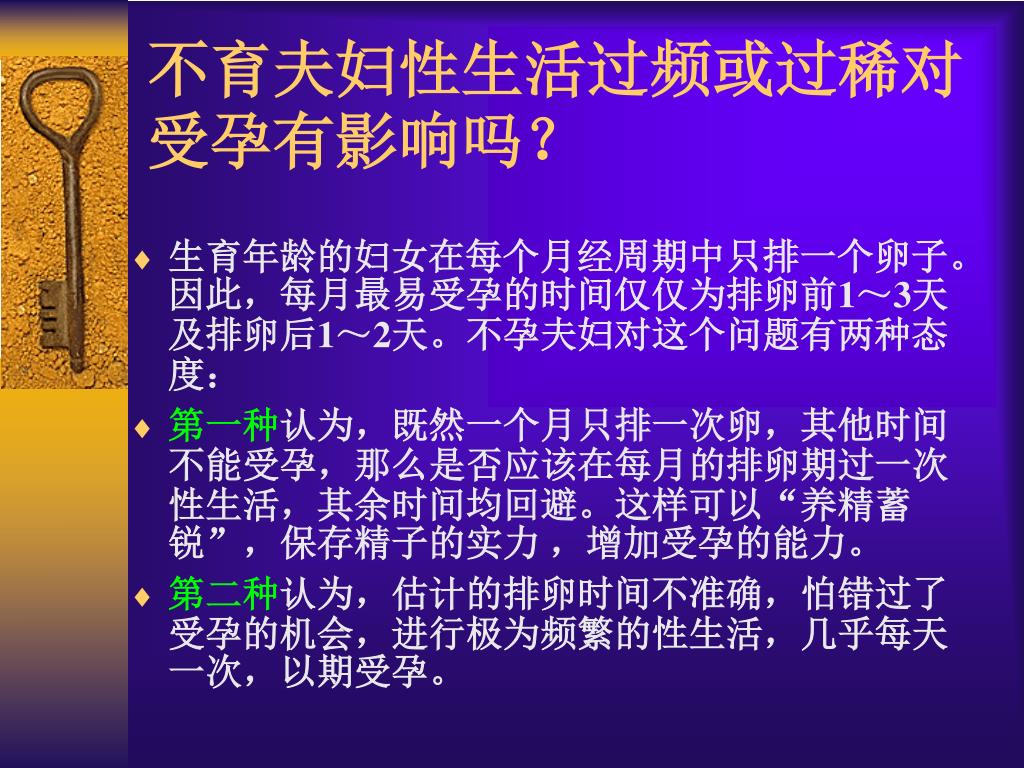 不育夫妇性生活过频或过稀对受孕有影响吗？

♦ 生育年龄的妇女在每个月经周期中只排一个卵子。因此，每月最易受孕的时间仅仅为排卵前1～3天及排卵后1～2天。不孕夫妇对这个问题有两种态度：

♦ 第一种认为，既然一个月只排一次卵，其他时间不能受孕，那么是否应该在每月的排卵期过一次性生活，其余时间均回避。这样可以“养精蓄锐”，保存精子的实力，增加受孕的能力。

♦ 第二种认为，估计的排卵时间不准确，怕错过了受孕的机会，进行极为频繁的性生活，几乎每天一次，以期受孕。